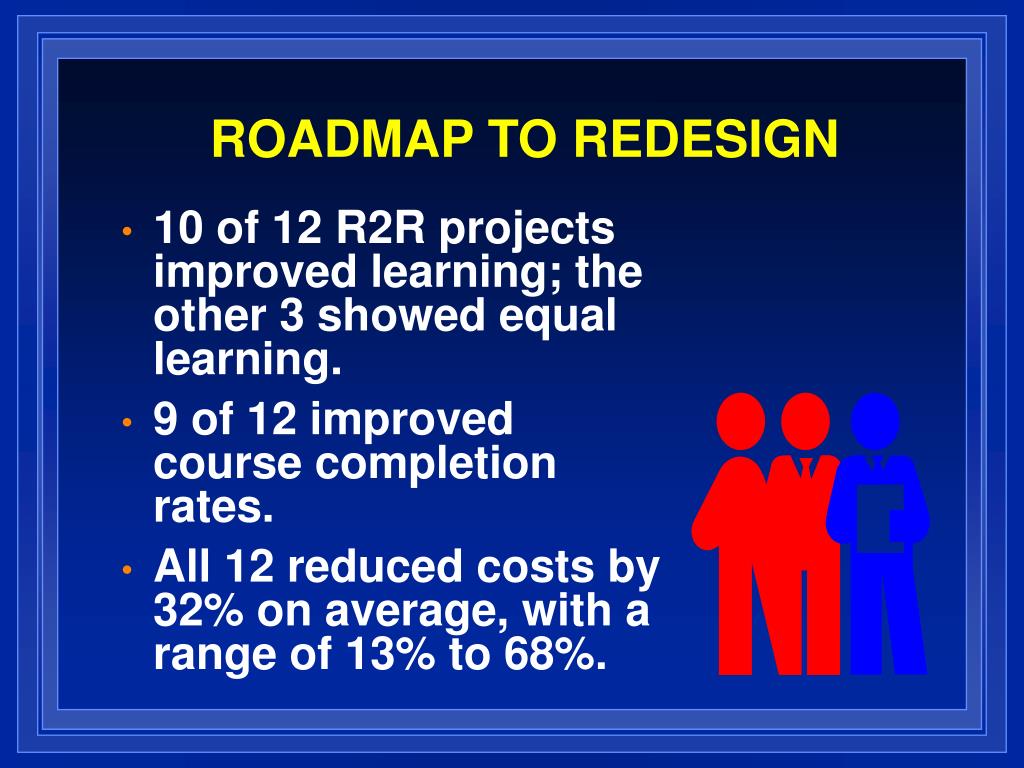 ROADMAP TO REDESIGN

• 10 of 12 R2R projects improved learning; the other 3 showed equal learning.
• 9 of 12 improved course completion rates.
• All 12 reduced costs by 32% on average, with a range of 13% to 68%.